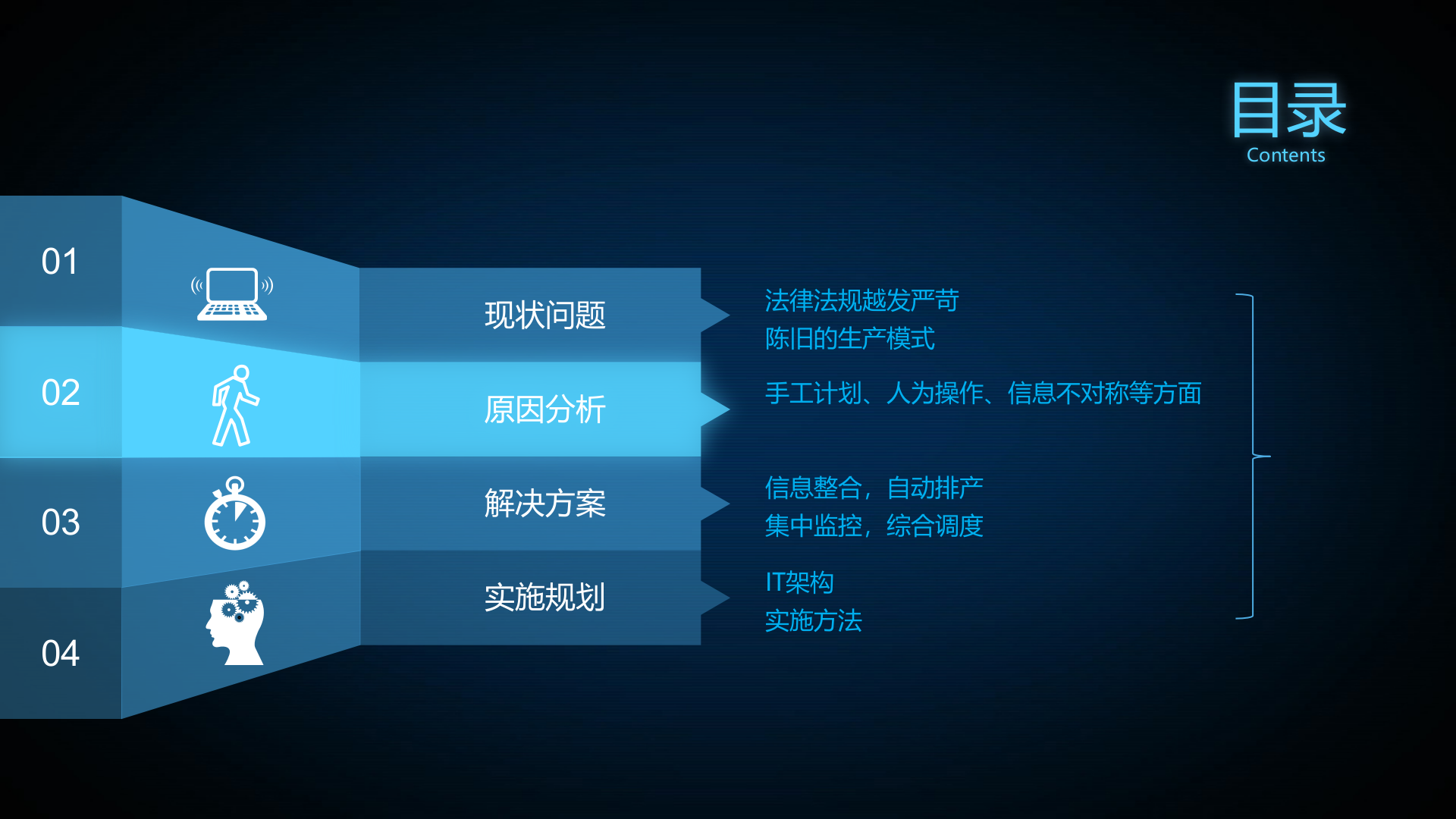 目录
Contents

01
现状问题
法律法规越发严苛
陈旧的生产模式

02
原因分析
手工计划、人为操作、信息不对称等方面

03
解决方案
信息整合，自动排产
集中监控，综合调度

04
实施规划
IT架构
实施方法